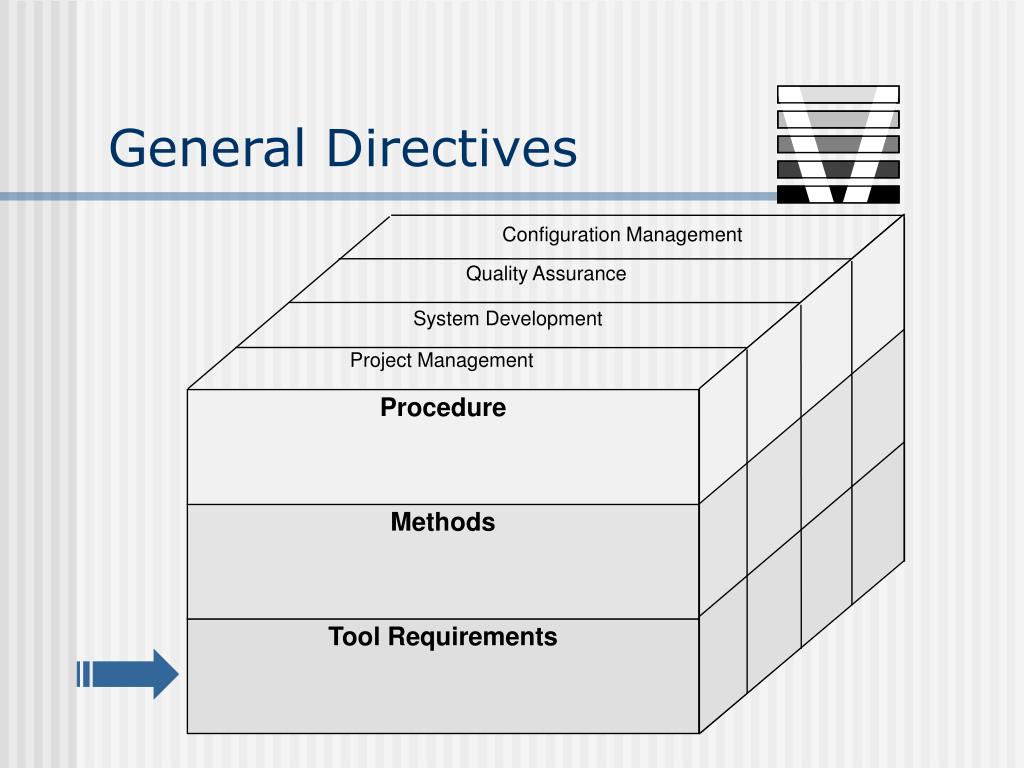 General Directives

Configuration Management

Quality Assurance

System Development

Project Management

Procedure

Methods

Tool Requirements